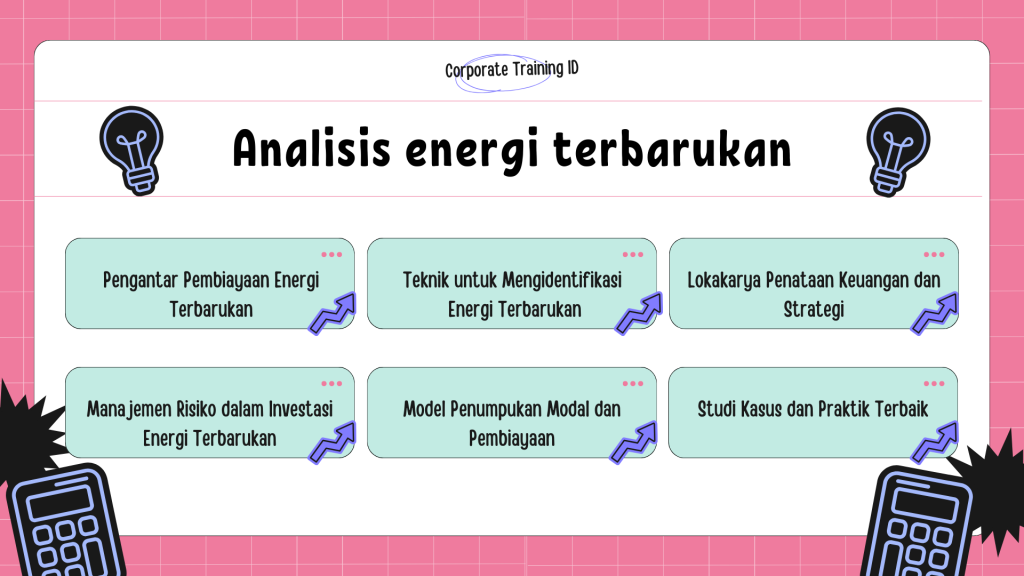 Corporate Training ID

Analisis energi terbarukan

Pengantar Pembiayaan Energi Terbarukan

Teknik untuk Mengidentifikasi Energi Terbarukan

Lokakarya Penataan Keuangan dan Strategi

Manajemen Risiko dalam Investasi Energi Terbarukan

Model Penumpukan Modal dan Pembiayaan

Studi Kasus dan Praktik Terbaik